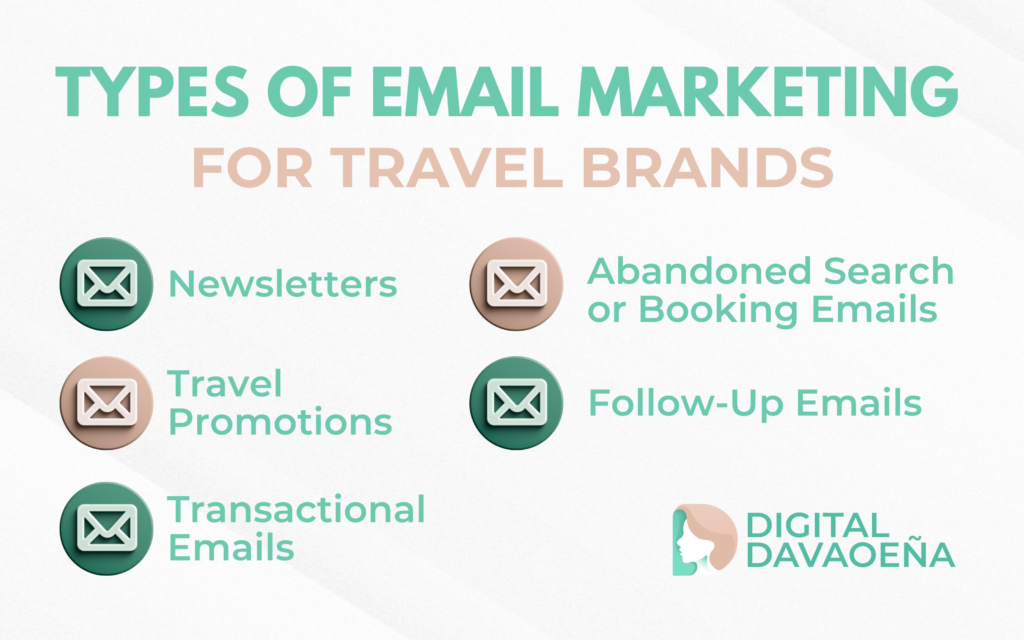 TYPES OF EMAIL MARKETING
FOR TRAVEL BRANDS

Newsletters

Travel Promotions

Transactional Emails

Abandoned Search or Booking Emails

Follow-Up Emails

DIGITAL DAVAOEÑA